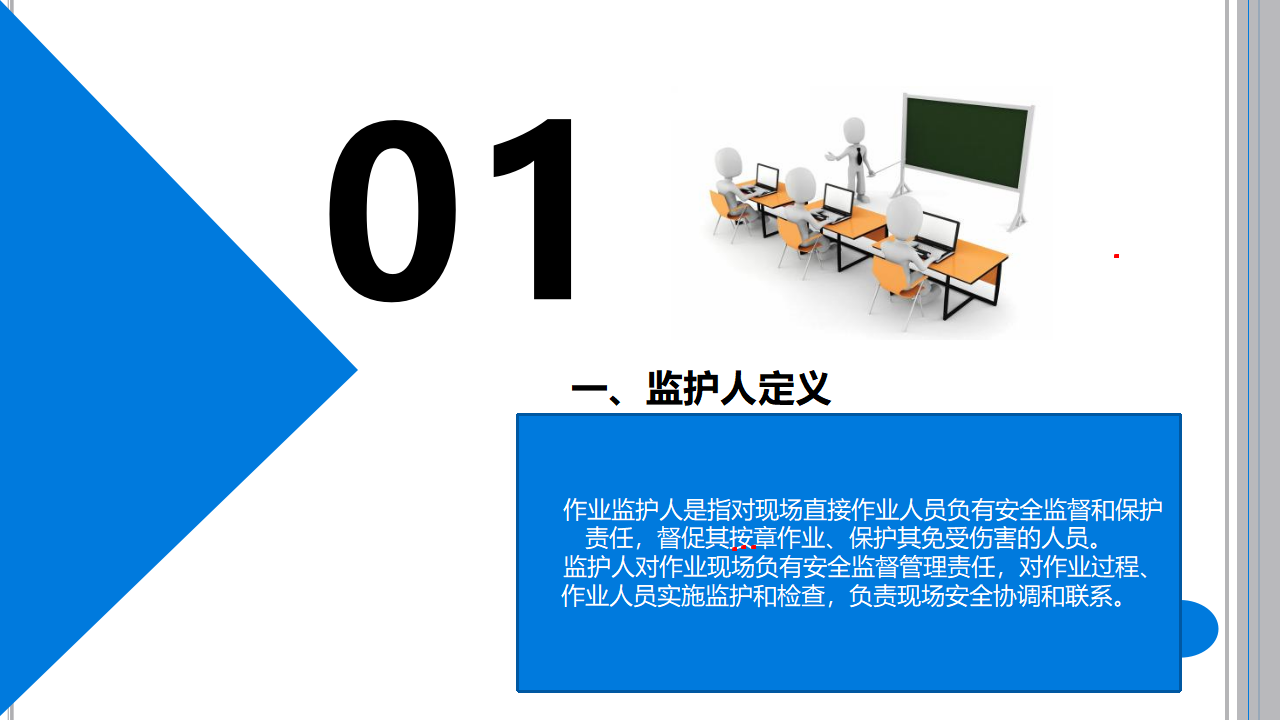 01

一、监护人定义

作业监护人是指对现场直接作业人员负有安全监督和保护责任，督促其按章作业、保护其免受伤害的人员。

监护人对作业现场负有安全监督管理责任，对作业过程、作业人员实施监护和检查，负责现场安全协调和联系。